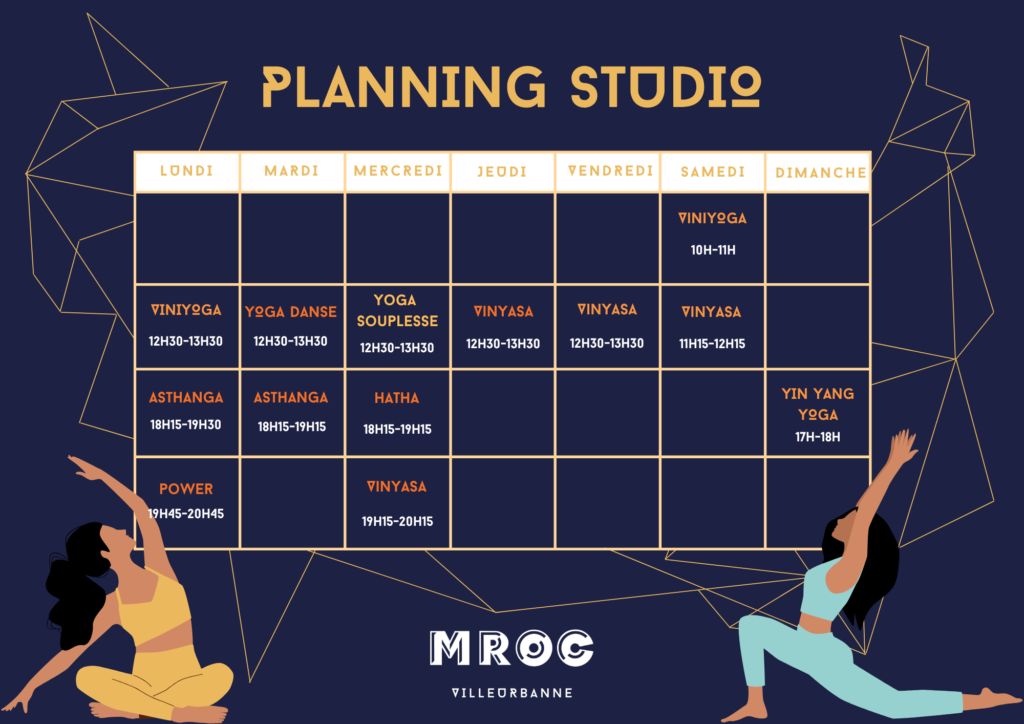 PLANNING STUDIO

| LUNDI | MARDI | MERCREDI | JEUDI | VENDREDI | SAMEDI | DIMANCHE |
|---|---|---|---|---|---|---|
| | | | | | VINIYOGA 10H-11H | |
| VINIYOGA 12H30-13H30 | YOGA DANSE 12H30-13H30 | YOGA SOUPLESSE 12H30-13H30 | VINYASA 12H30-13H30 | VINYASA 12H30-13H30 | VINYASA 11H15-12H15 | |
| ASTHANGA 18H15-19H30 | ASTHANGA 18H15-19H15 | HATHA 18H15-19H15 | | | | YIN YANG YOGA 17H-18H |
| POWER 19H45-20H45 | | VINYASA 19H15-20H15 | | | | |

MROC
VILLEURBANNE